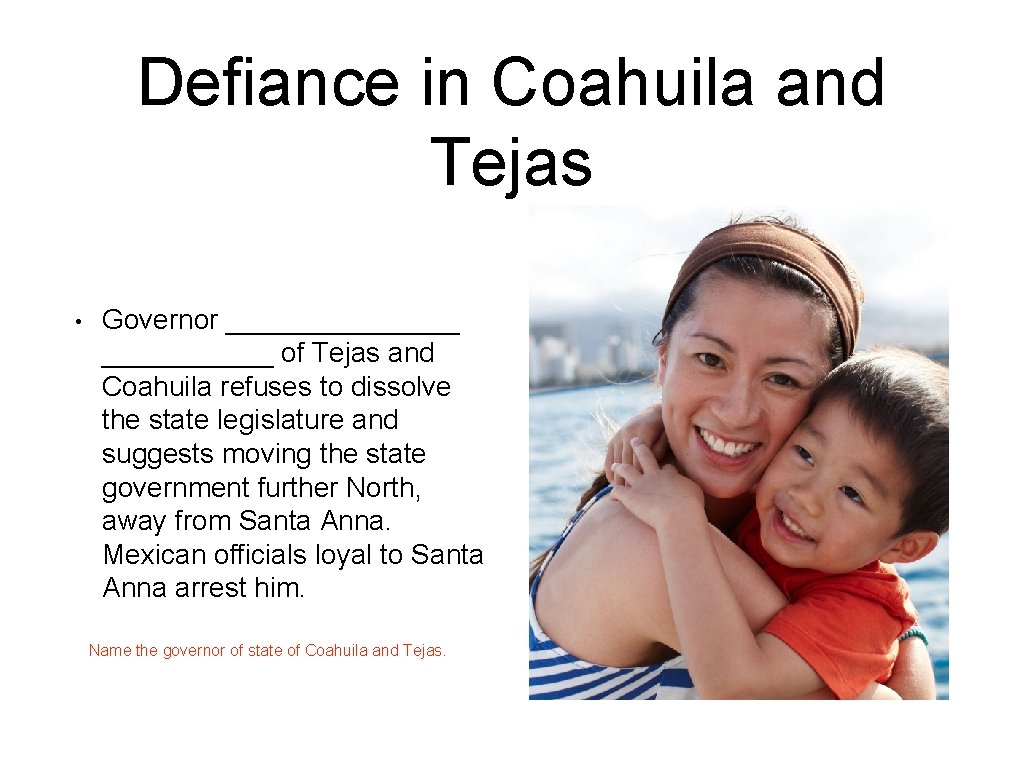 Defiance in Coahuila and Tejas

• Governor _______________ ___________ of Tejas and Coahuila refuses to dissolve the state legislature and suggests moving the state government further North, away from Santa Anna. Mexican officials loyal to Santa Anna arrest him.

Name the governor of state of Coahuila and Tejas.